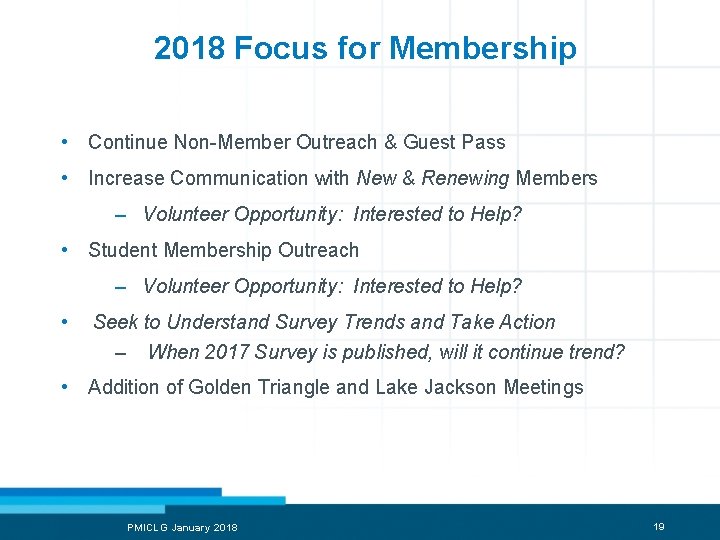 2018 Focus for Membership

• Continue Non-Member Outreach & Guest Pass
• Increase Communication with New & Renewing Members
– Volunteer Opportunity: Interested to Help?
• Student Membership Outreach
– Volunteer Opportunity: Interested to Help?
• Seek to Understand Survey Trends and Take Action
– When 2017 Survey is published, will it continue trend?
• Addition of Golden Triangle and Lake Jackson Meetings

PMICLG January 2018

19